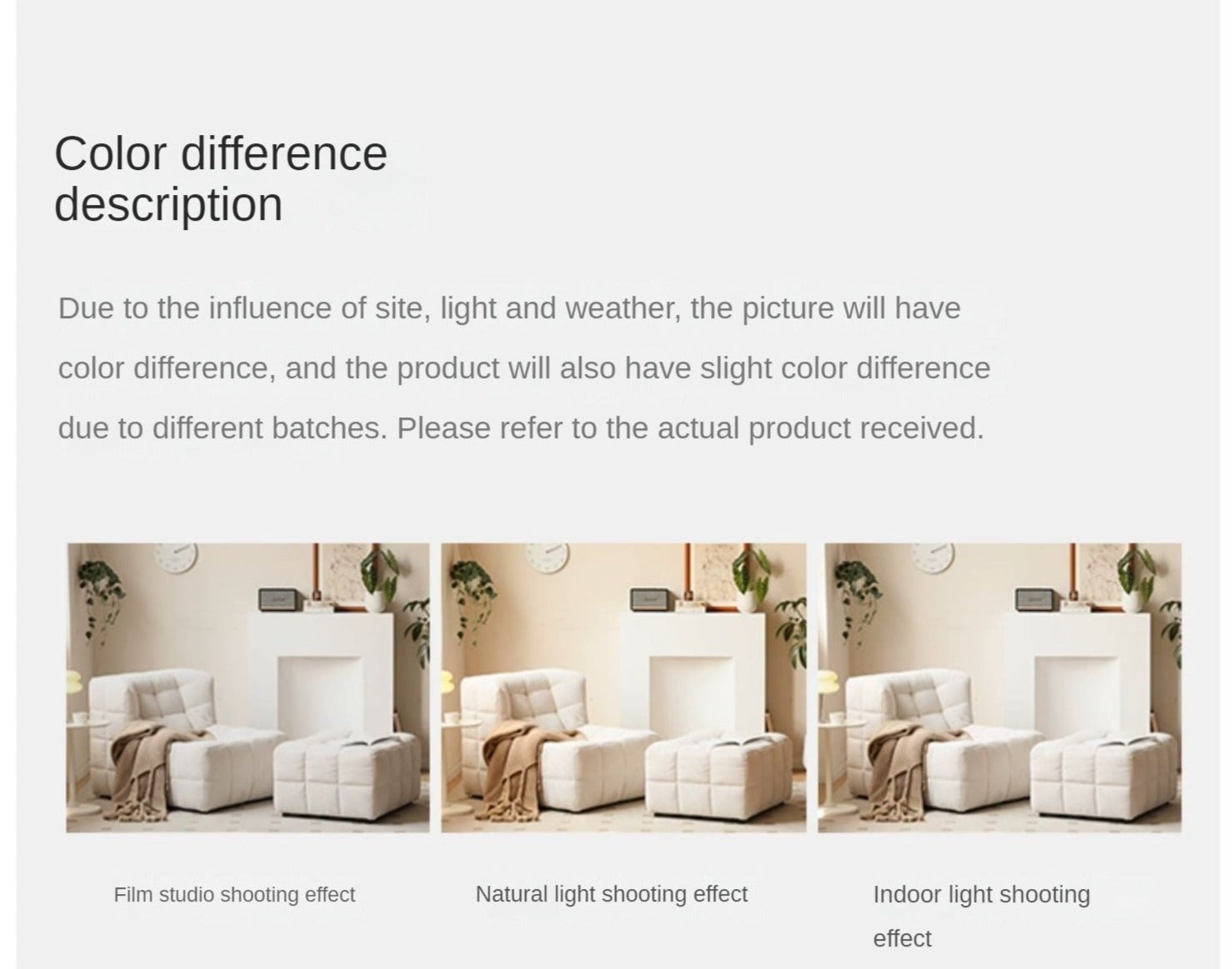 Color difference description

Due to the influence of site, light and weather, the picture will have color difference, and the product will also have slight color difference due to different batches. Please refer to the actual product received.

Film studio shooting effect

Natural light shooting effect

Indoor light shooting effect